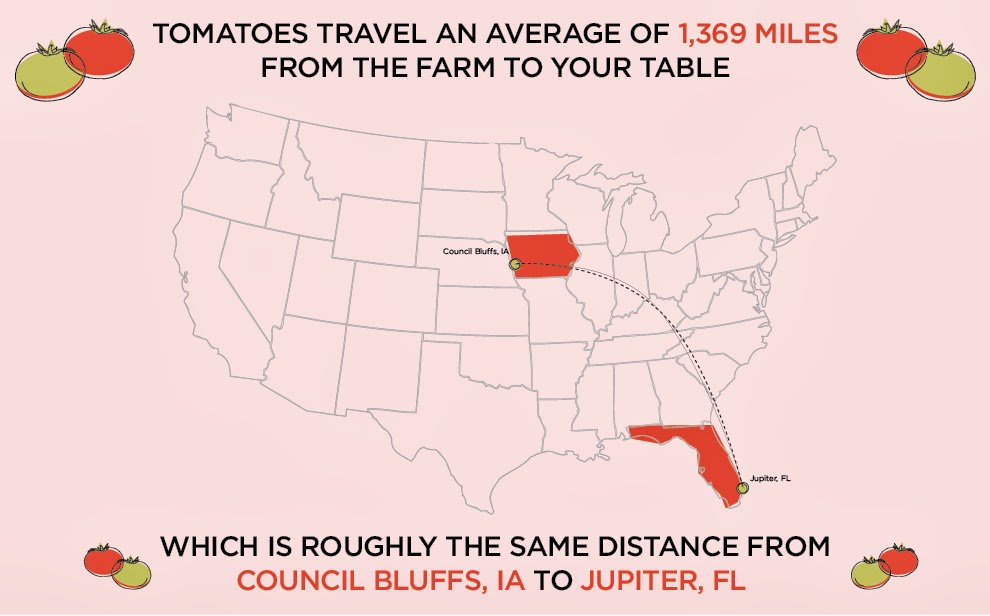 TOMATOES TRAVEL AN AVERAGE OF 1,369 MILES FROM THE FARM TO YOUR TABLE

Council Bluffs, IA

Jupiter, FL

WHICH IS ROUGHLY THE SAME DISTANCE FROM COUNCIL BLUFFS, IA TO JUPITER, FL